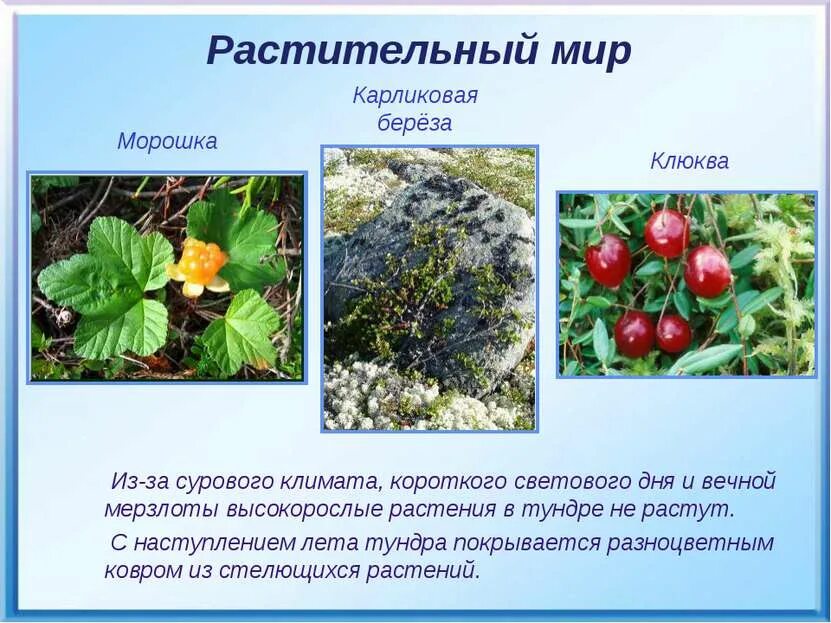 Растительный мир

Морошка

Карликовая берёза

Клюква

Из-за сурового климата, короткого светового дня и вечной мерзлоты высокорослые растения в тундре не растут.

С наступлением лета тундра покрывается разноцветным ковром из стелющихся растений.